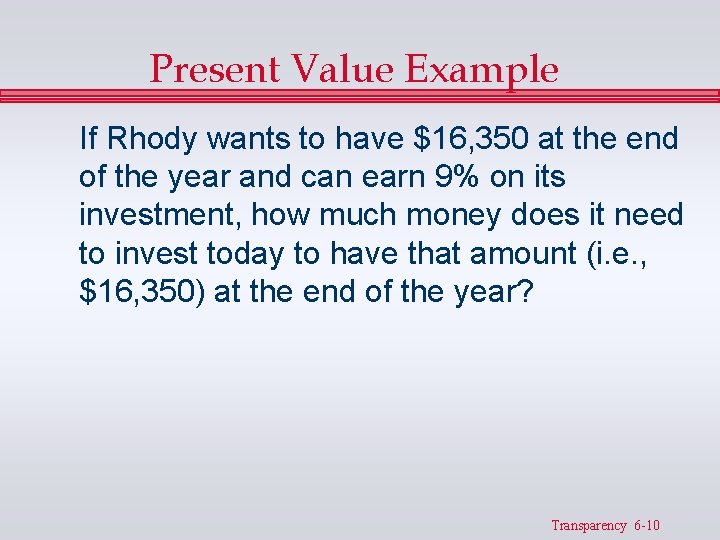 Present Value Example

If Rhody wants to have \$16,350 at the end of the year and can earn 9% on its investment, how much money does it need to invest today to have that amount (i.e., \$16,350) at the end of the year?

Transparency 6-10